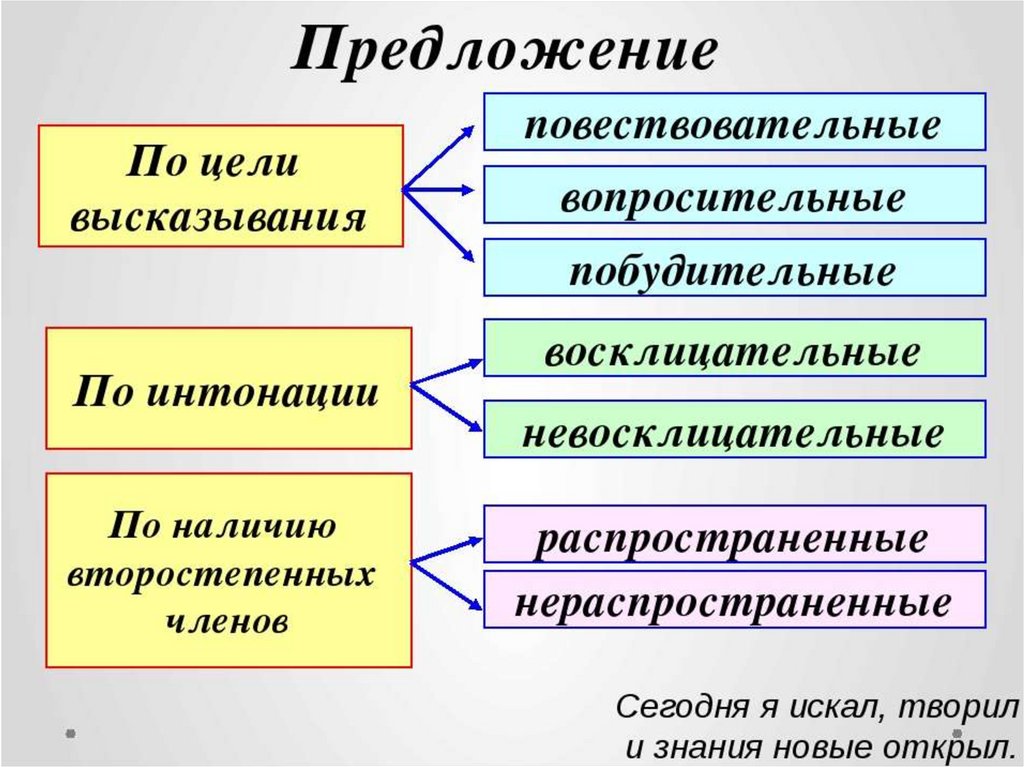 Предложение

По цели высказывания

повествовательные

вопросительные

побудительные

По интонации

восклицательные

невосклицательные

По наличию второстепенных членов

распространенные

нераспространенные

Сегодня я искал, творил и знания новые открыл.